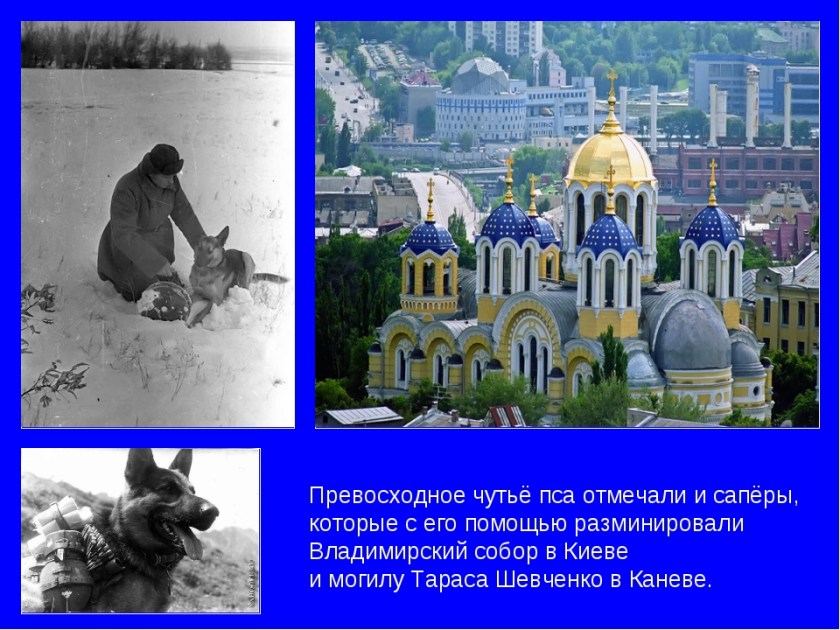 Превосходное чутьё пса отмечали и сапёры, которые с его помощью разминировали Владимирский собор в Киеве и могилу Тараса Шевченко в Каневе.